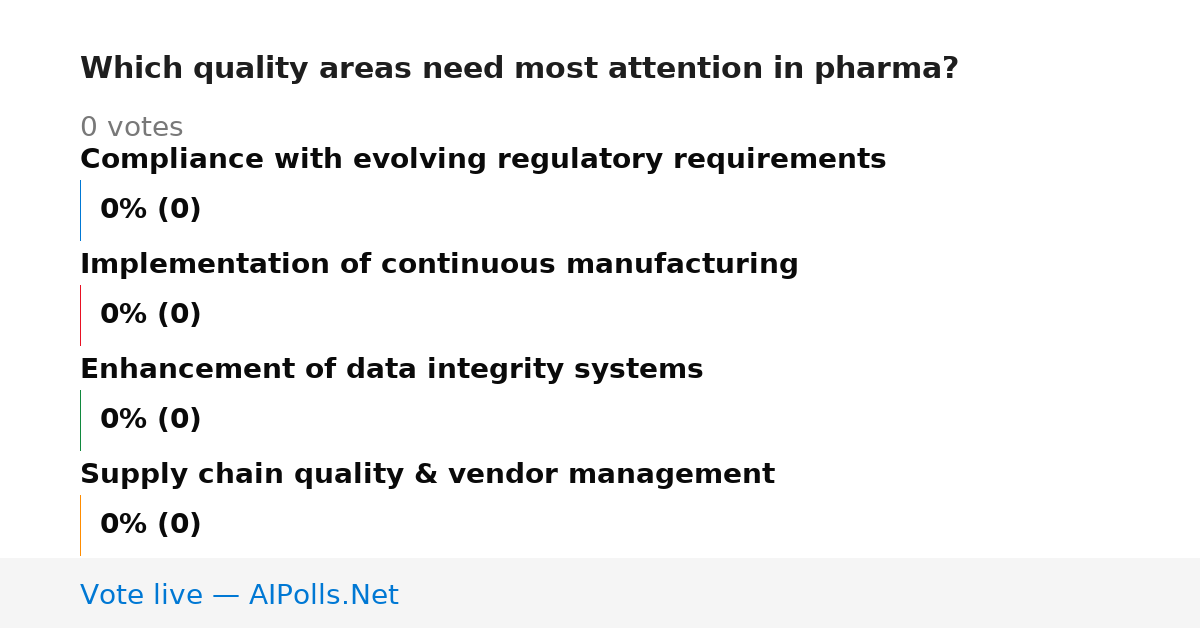 Which quality areas need most attention in pharma?

0 votes

Compliance with evolving regulatory requirements

0% (0)

Implementation of continuous manufacturing

0% (0)

Enhancement of data integrity systems

0% (0)

Supply chain quality & vendor management

0% (0)

Vote live — AIPolls.Net